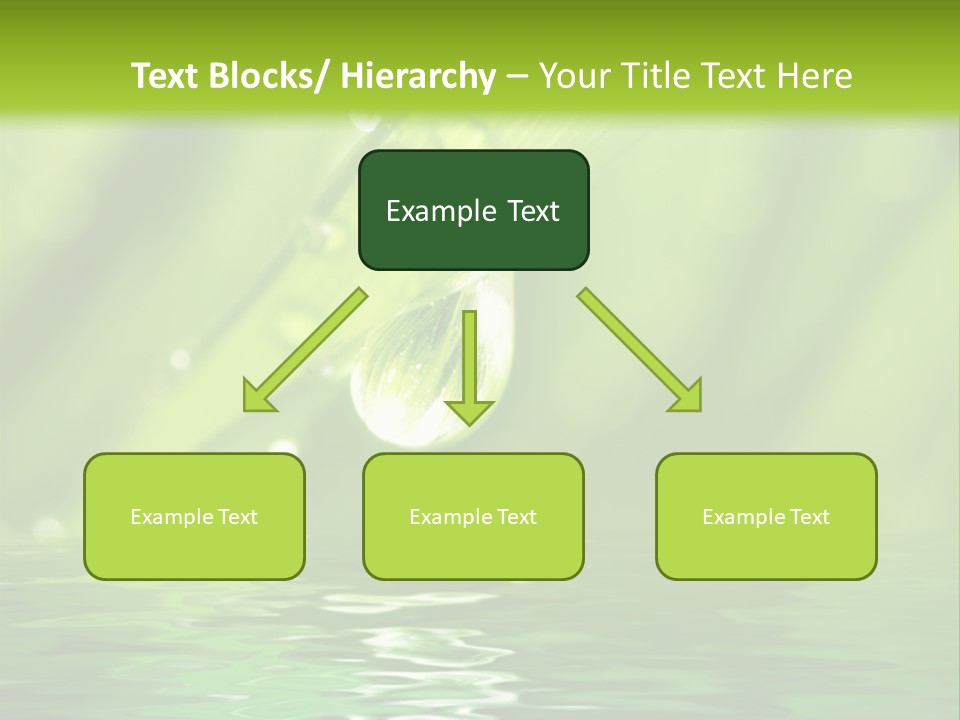 Text Blocks/ Hierarchy – Your Title Text Here

Example Text

Example Text

Example Text

Example Text